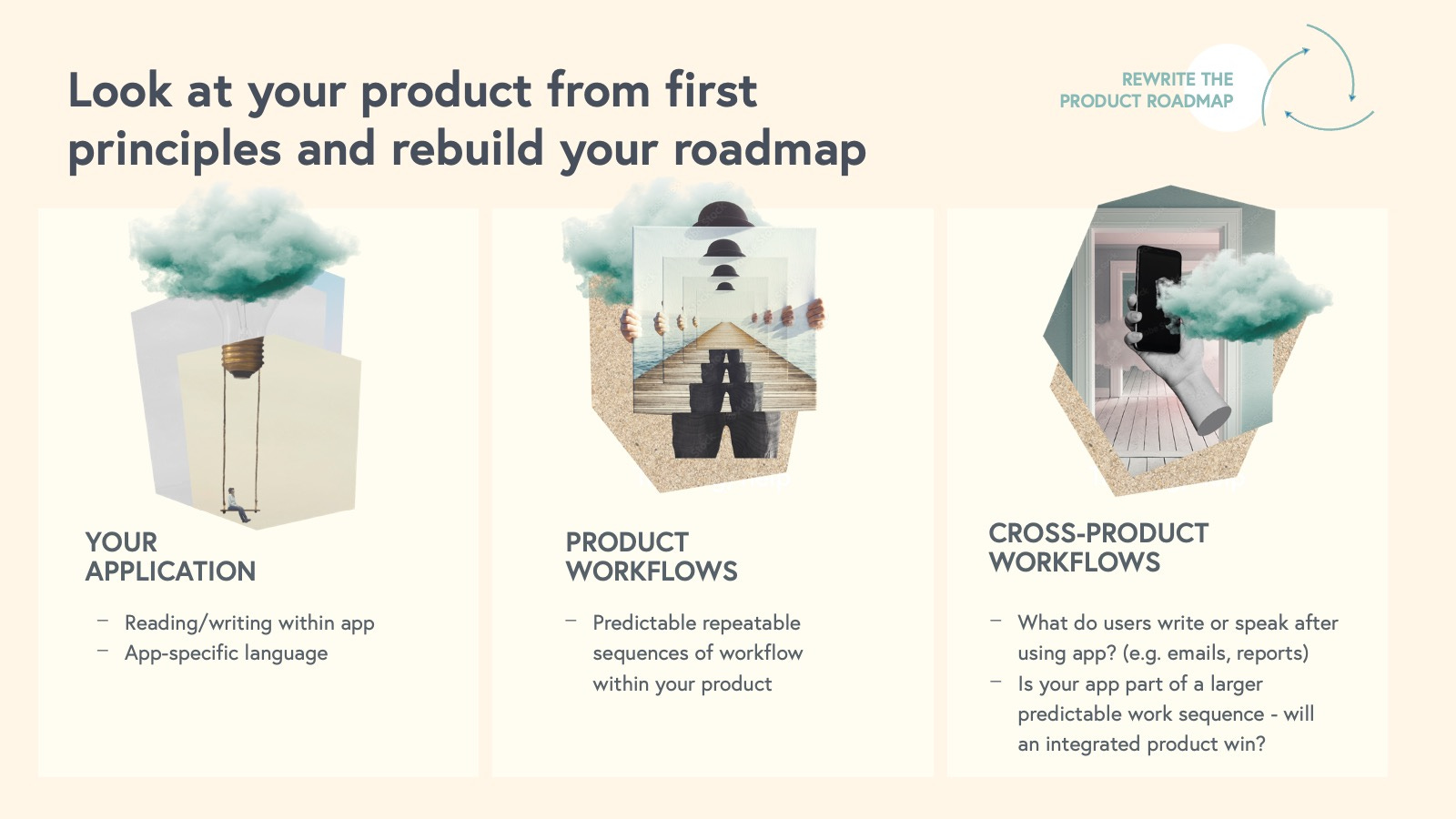 Look at your product from first principles and rebuild your roadmap

REWRITE THE PRODUCT ROADMAP

YOUR APPLICATION

– Reading/writing within app
– App-specific language

PRODUCT WORKFLOWS

– Predictable repeatable sequences of workflow within your product

CROSS-PRODUCT WORKFLOWS

– What do users write or speak after using app? (e.g. emails, reports)
– Is your app part of a larger predictable work sequence - will an integrated product win?